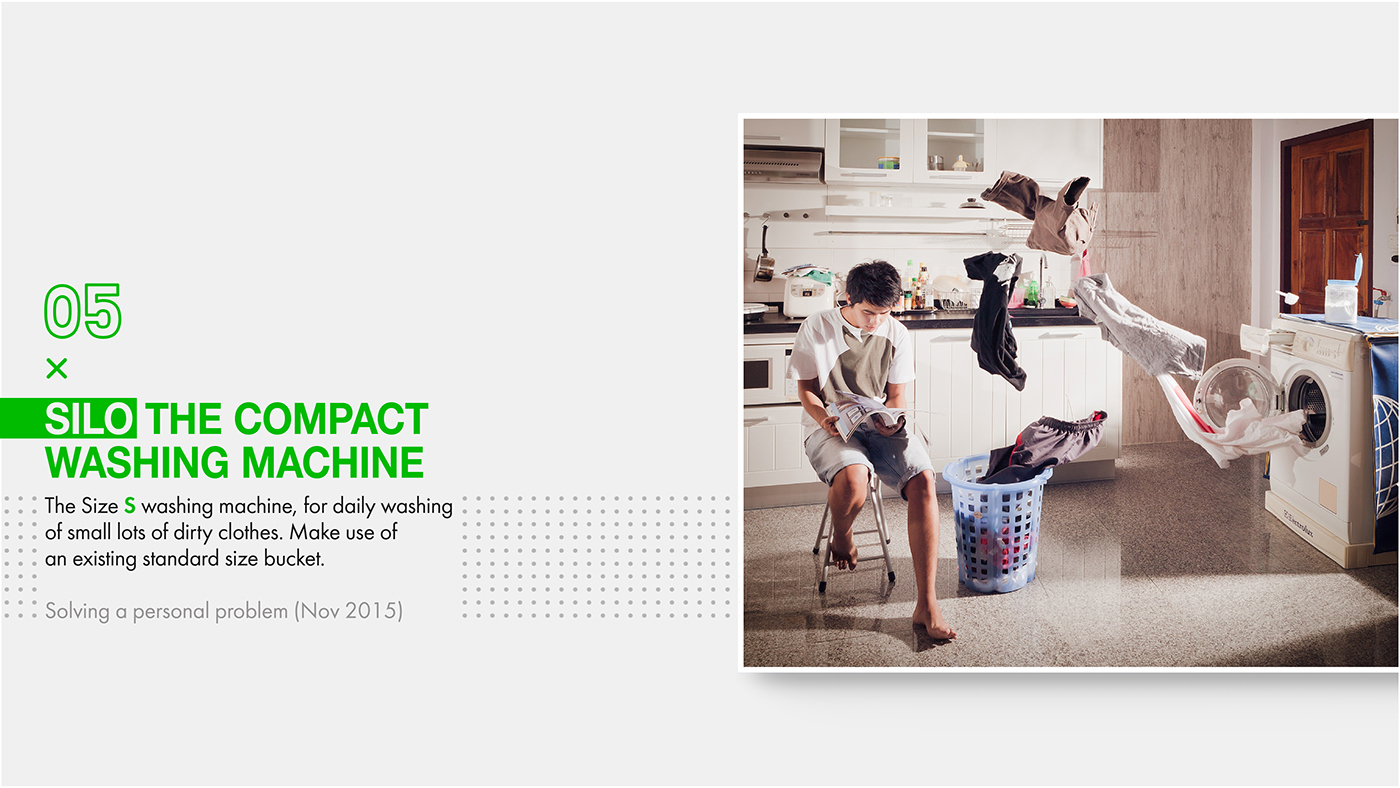 05

×

SILO THE COMPACT WASHING MACHINE

The Size S washing machine, for daily washing of small lots of dirty clothes. Make use of an existing standard size bucket.

Solving a personal problem (Nov 2015)

Electrolux